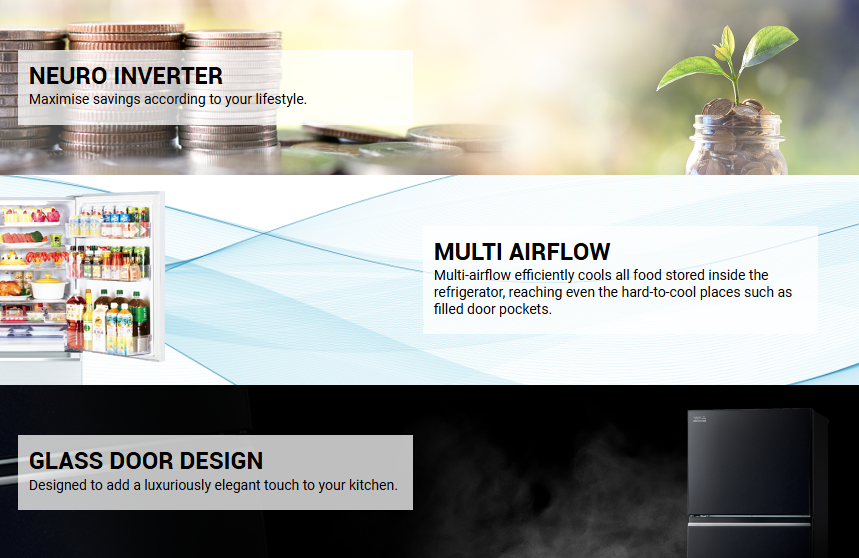 NEURO INVERTER
Maximise savings according to your lifestyle.

MULTI AIRFLOW
Multi-airflow efficiently cools all food stored inside the refrigerator, reaching even the hard-to-cool places such as filled door pockets.

GLASS DOOR DESIGN
Designed to add a luxuriously elegant touch to your kitchen.